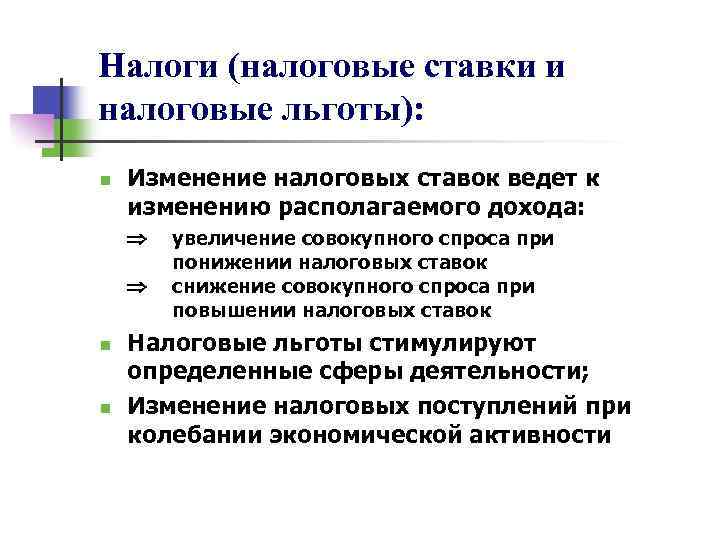 Налоги (налоговые ставки и налоговые льготы):

Изменение налоговых ставок ведет к изменению располагаемого дохода:

$\Rightarrow$ увеличение совокупного спроса при понижении налоговых ставок

$\Rightarrow$ снижение совокупного спроса при повышении налоговых ставок

Налоговые льготы стимулируют определенные сферы деятельности;

Изменение налоговых поступлений при колебании экономической активности